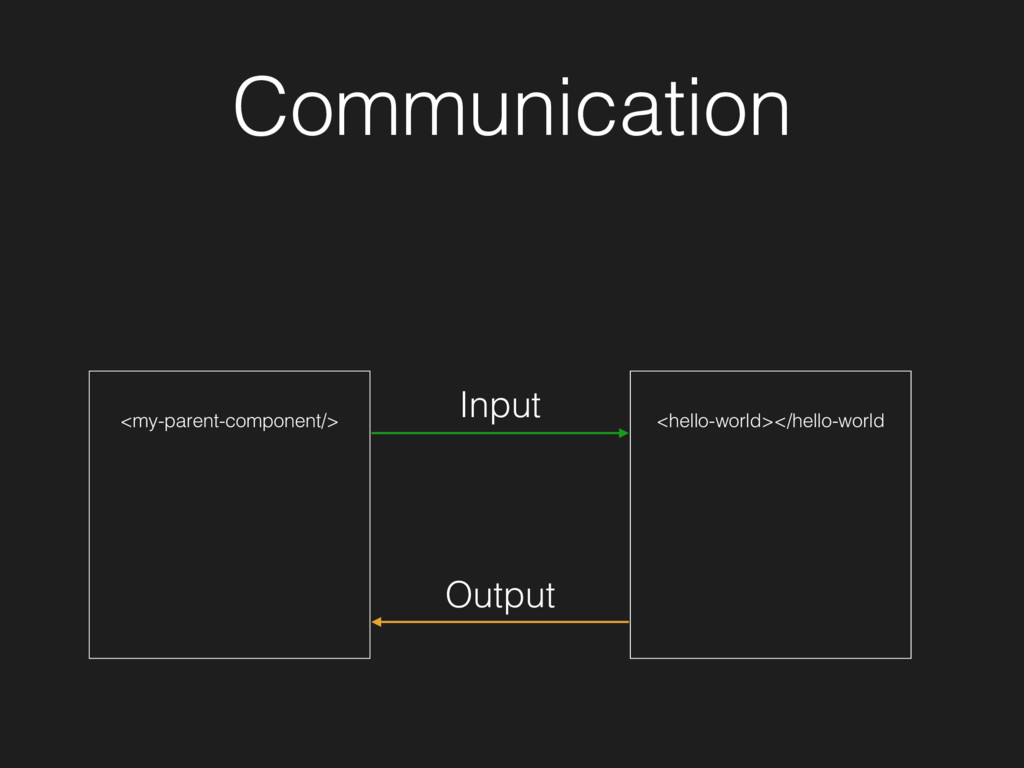 Communication

<my-parent-component/>

Input

<hello-world></hello-world

Output